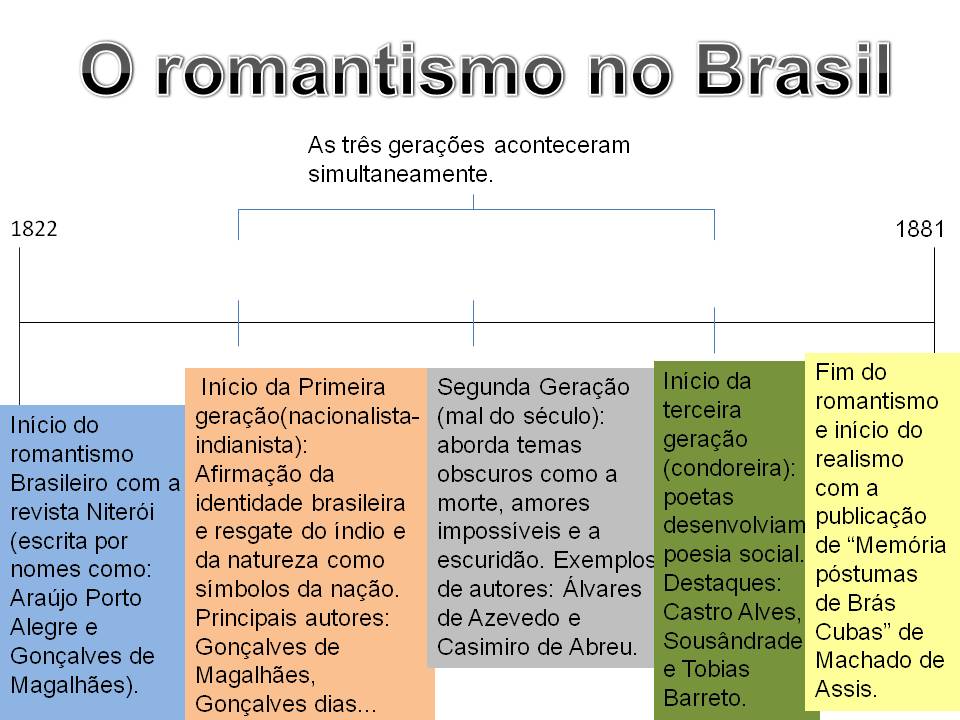 O romantismo no Brasil

As três gerações aconteceram simultaneamente.

1822

1881

Início do romantismo Brasileiro com a revista Niterói (escrita por nomes como: Araújo Porto Alegre e Gonçalves de Magalhães).

Início da Primeira geração(nacionalista-indianista): Afirmação da identidade brasileira e resgate do índio e da natureza como símbolos da nação. Principais autores: Gonçalves de Magalhães, Gonçalves dias...

Segunda Geração (mal do século): aborda temas obscuros como a morte, amores impossíveis e a escuridão. Exemplos de autores: Álvares de Azevedo e Casimiro de Abreu.

Início da terceira geração (condoreira): poetas desenvolviam poesia social. Destaques: Castro Alves, Sousândrade e Tobias Barreto.

Fim do romantismo e início do realismo com a publicação de "Memória póstumas de Brás Cubas" de Machado de Assis.